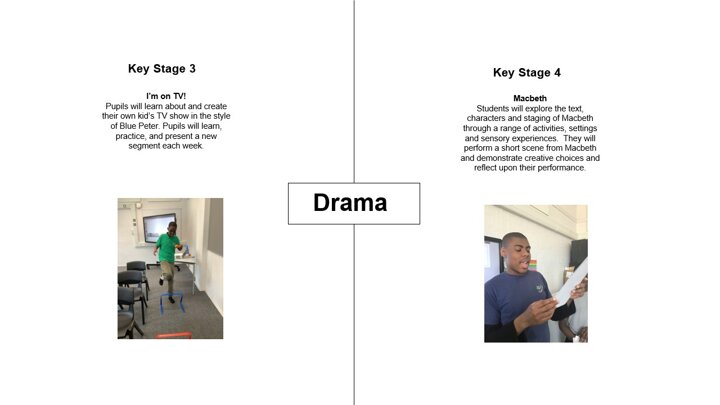 Key Stage 3

I'm on TV!
Pupils will learn about and create their own kid's TV show in the style of Blue Peter. Pupils will learn, practice, and present a new segment each week.

Drama

Key Stage 4

Macbeth
Students will explore the text, characters and staging of Macbeth through a range of activities, settings and sensory experiences. They will perform a short scene from Macbeth and demonstrate creative choices and reflect upon their performance.